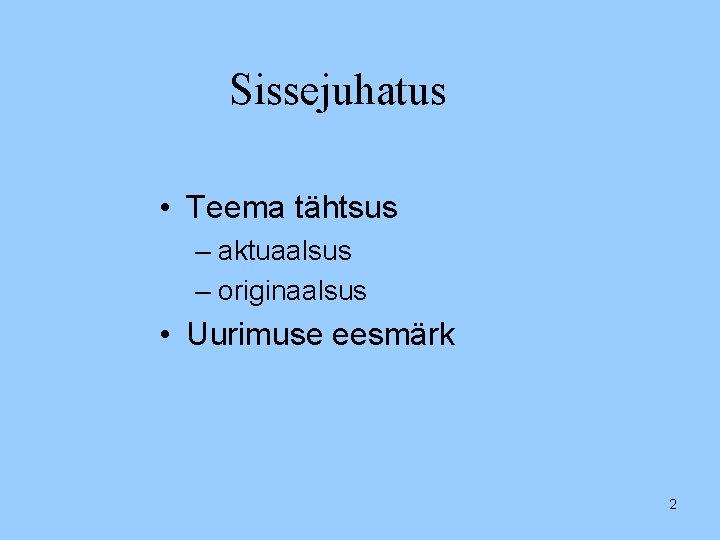 Sissejuhatus

• Teema tähtsus
– aktuaalsus
– originaalsus
• Uurimuse eesmärk

2